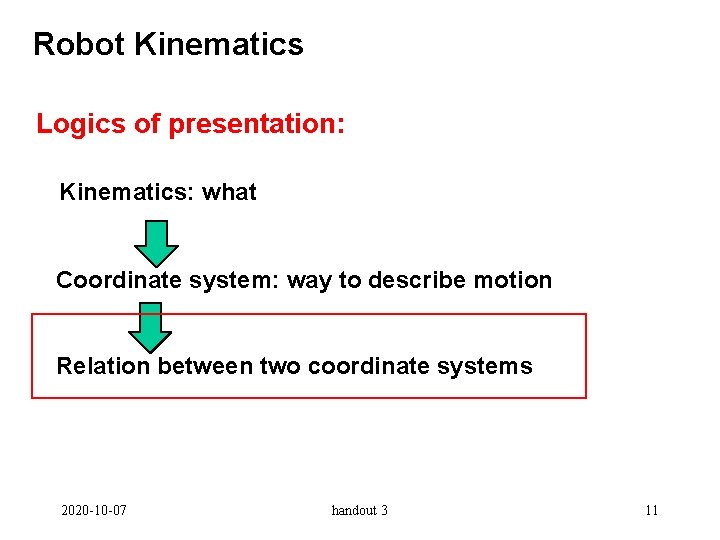 Robot Kinematics

Logics of presentation:

Kinematics: what

Coordinate system: way to describe motion

Relation between two coordinate systems

2020-10-07

handout 3

11